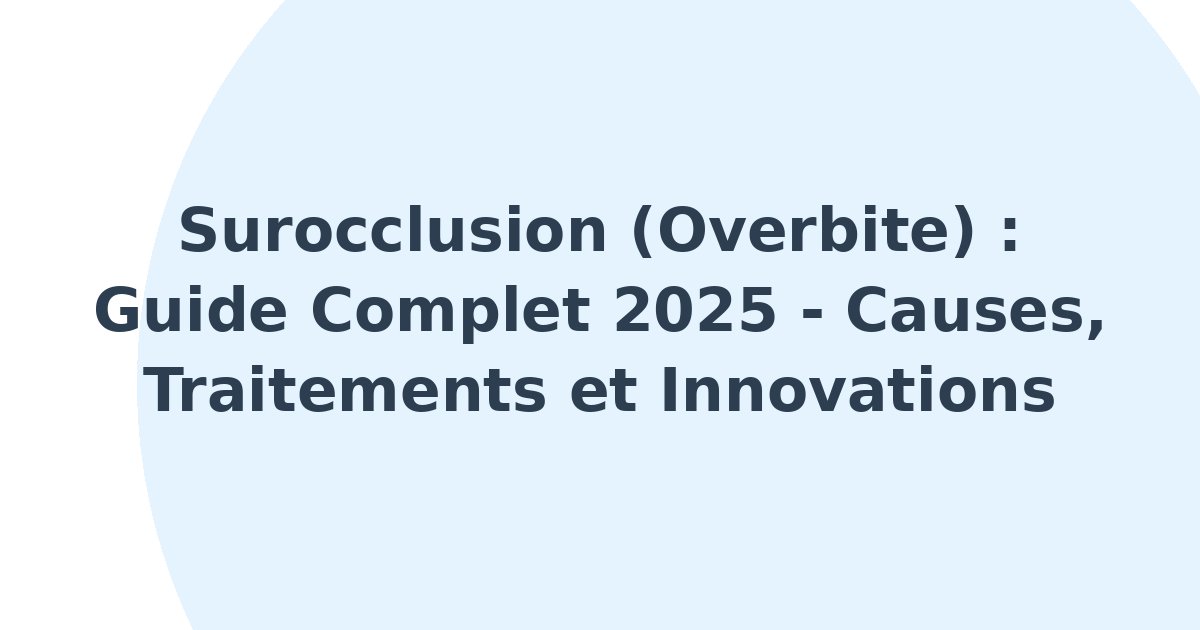 Surocclusion (Overbite) : Guide Complet 2025 - Causes, Traitements et Innovations